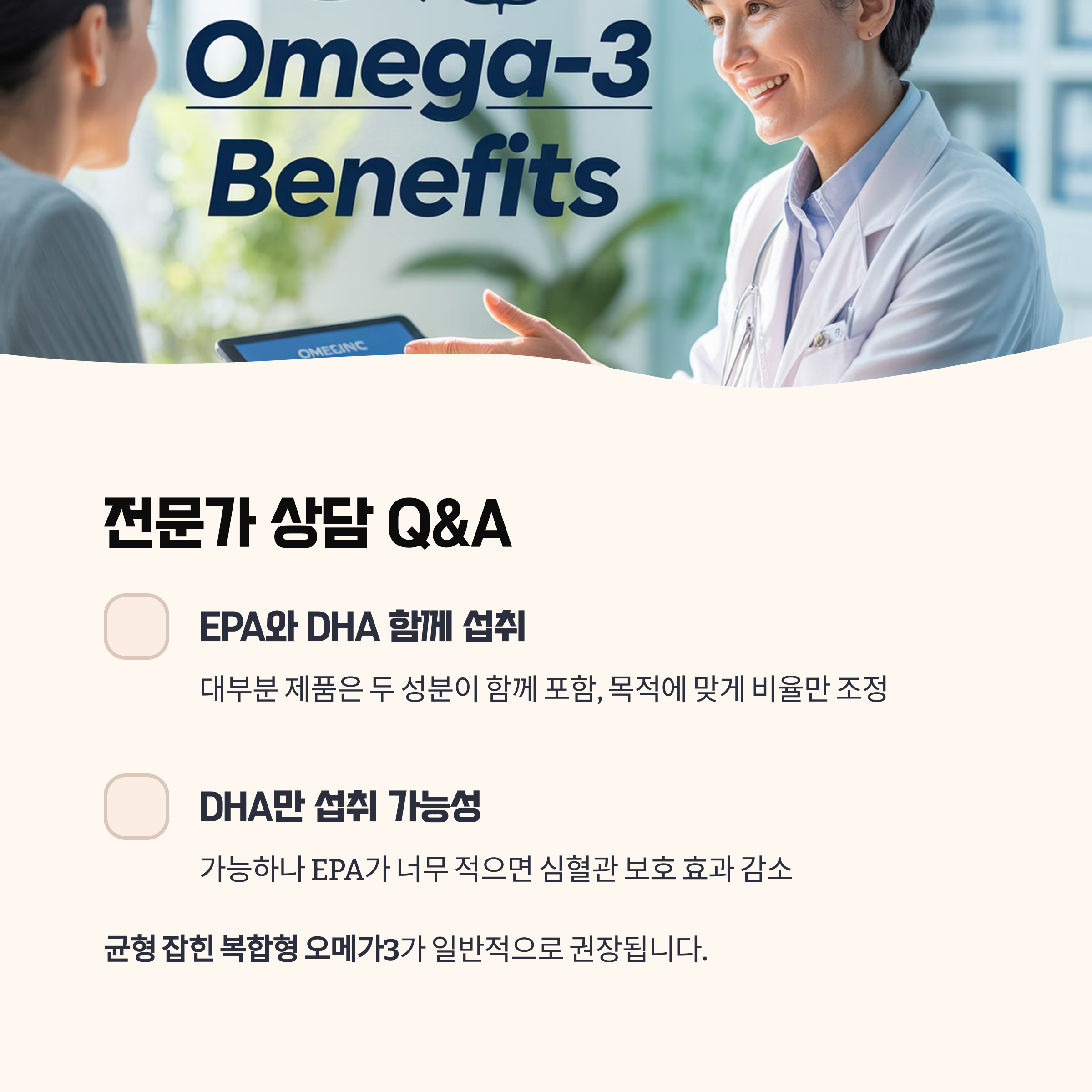 Omega-3
Benefits

OMEGINC

전문가 상담 Q&A

EPA와 DHA 함께 섭취

대부분 제품은 두 성분이 함께 포함, 목적에 맞게 비율만 조정

DHA만 섭취 가능성

가능하나 EPA가 너무 적으면 심혈관 보호 효과 감소

균형 잡힌 복합형 오메가3가 일반적으로 권장됩니다.